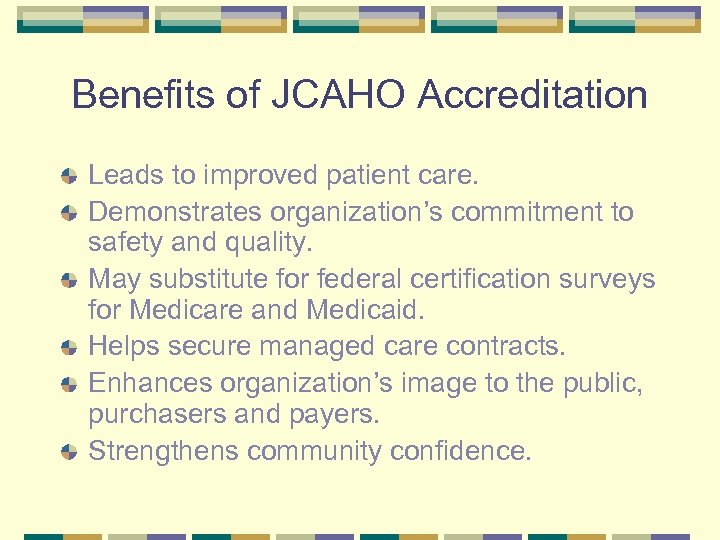 Benefits of JCAHO Accreditation

Leads to improved patient care.

Demonstrates organization’s commitment to safety and quality.

May substitute for federal certification surveys for Medicare and Medicaid.

Helps secure managed care contracts.

Enhances organization’s image to the public, purchasers and payers.

Strengthens community confidence.